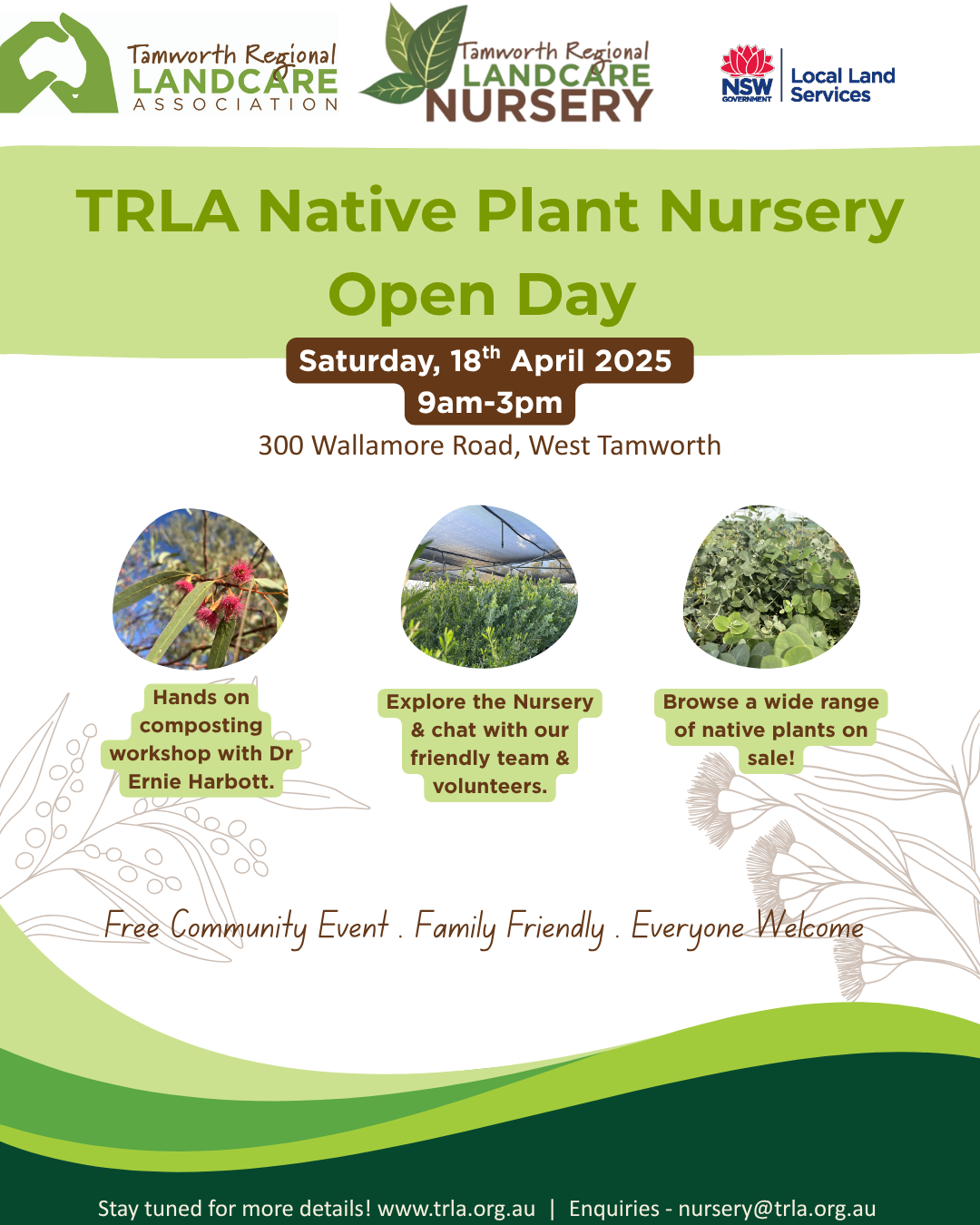 Tamworth Regional
LANDCARE
ASSOCIATION

Tamworth Regional
LANDCARE
NURSERY

NSW GOVERNMENT
Local Land Services

TRLA Native Plant Nursery Open Day

Saturday, 18$^{th}$ April 2025
9am-3pm
300 Wallamore Road, West Tamworth

Hands on composting workshop with Dr Ernie Harbott.

Explore the Nursery & chat with our friendly team & volunteers.

Browse a wide range of native plants on sale!

Free Community Event . Family Friendly . Everyone Welcome

Stay tuned for more details! www.trla.org.au | Enquiries - nursery@trla.org.au